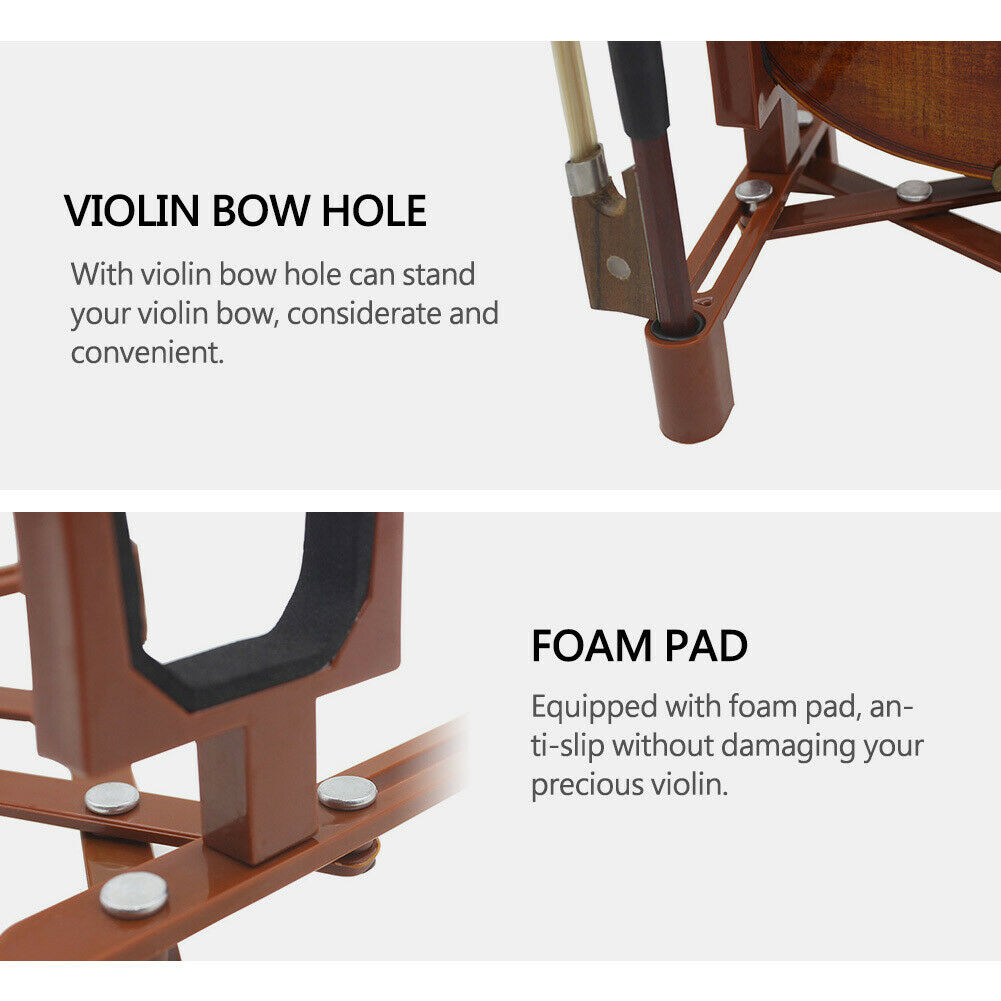 VIOLIN BOW HOLE

With violin bow hole can stand your violin bow, considerate and convenient.

FOAM PAD

Equipped with foam pad, anti-slip without damaging your precious violin.